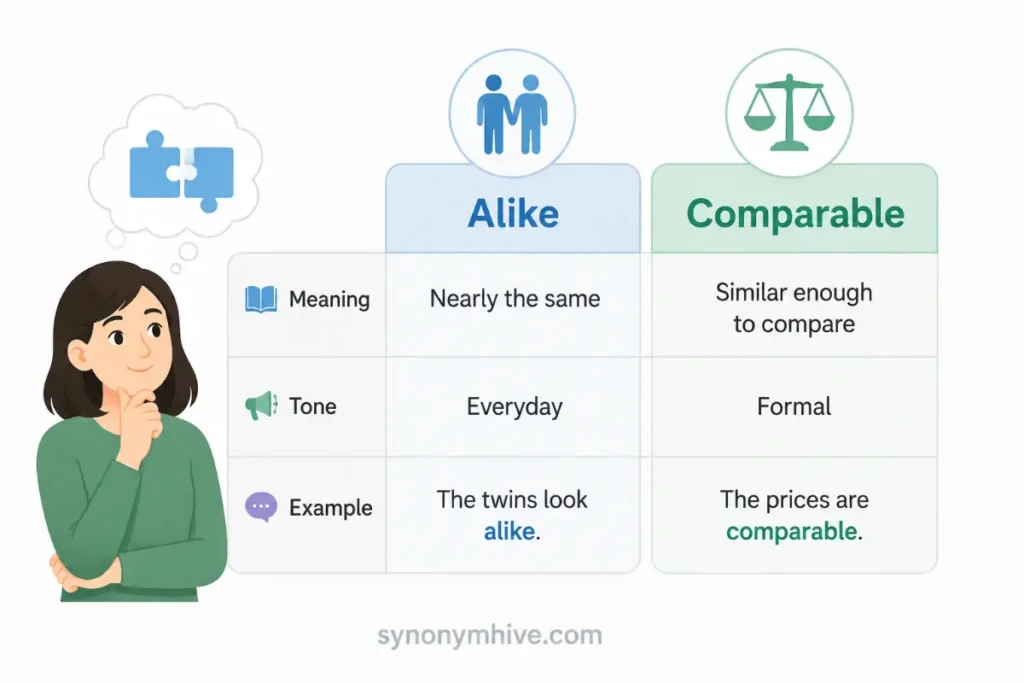 | | Alike | Comparable |
|---|---|---|
| Meaning | Nearly the same | Similar enough to compare |
| Tone | Everyday | Formal |
| Example | The twins look alike. | The prices are comparable. |

synonymhive.com